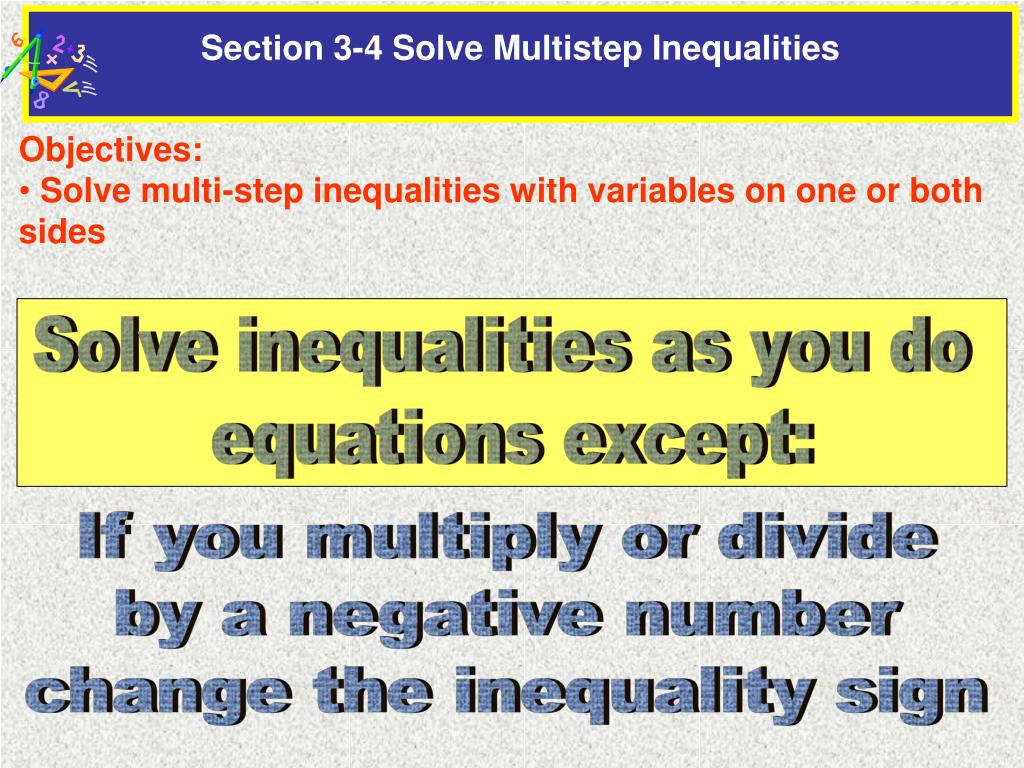 Section 3-4 Solve Multistep Inequalities

Objectives:
• Solve multi-step inequalities with variables on one or both sides

Solve inequalities as you do equations except:

If you multiply or divide by a negative number change the inequality sign